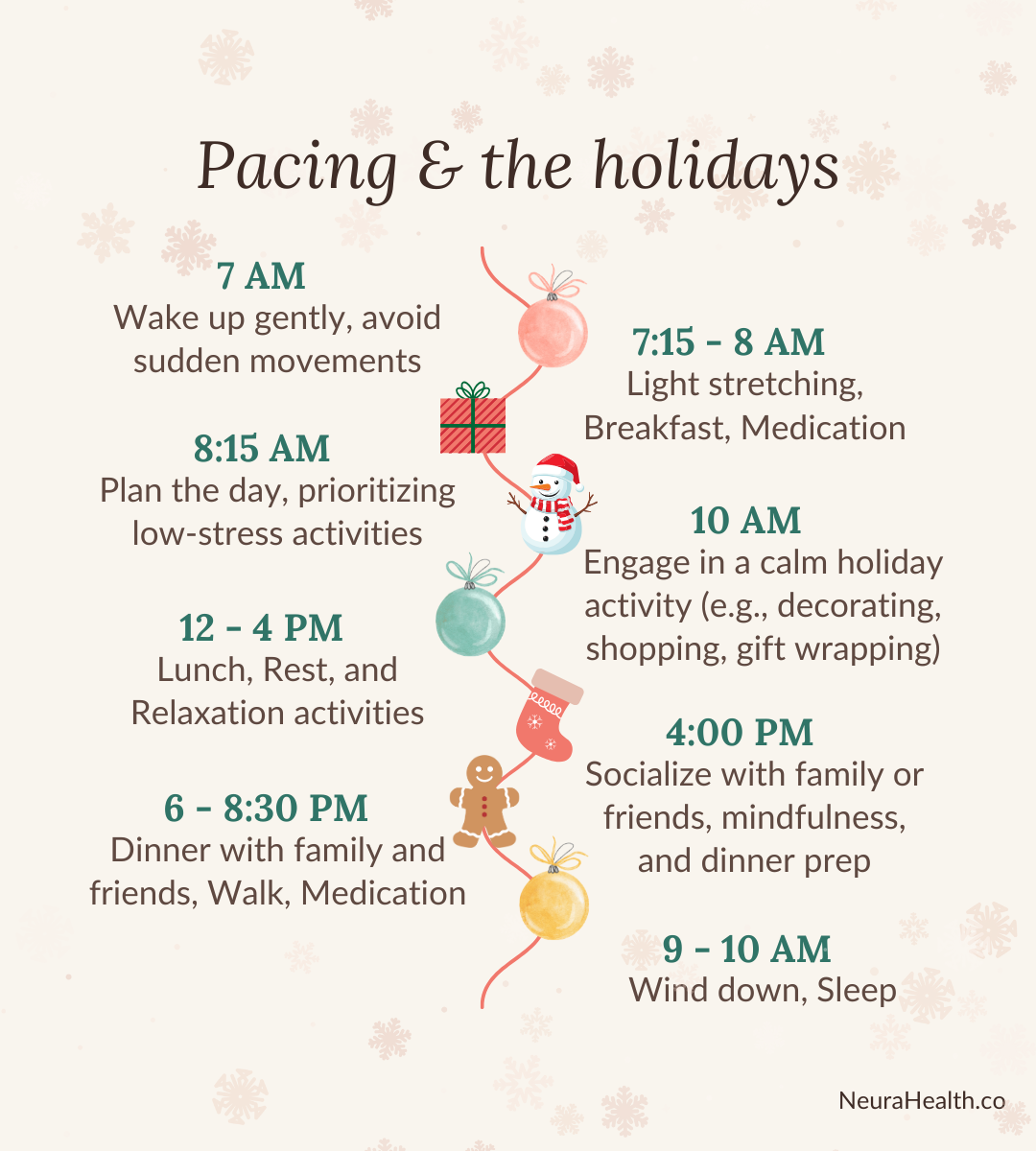 Pacing & the holidays

7 AM
Wake up gently, avoid sudden movements

7:15 - 8 AM
Light stretching, Breakfast, Medication

8:15 AM
Plan the day, prioritizing low-stress activities

10 AM
Engage in a calm holiday activity (e.g., decorating, shopping, gift wrapping)

12 - 4 PM
Lunch, Rest, and Relaxation activities

4:00 PM
Socialize with family or friends, mindfulness, and dinner prep

6 - 8:30 PM
Dinner with family and friends, Walk, Medication

9 - 10 AM
Wind down, Sleep

NeuraHealth.co